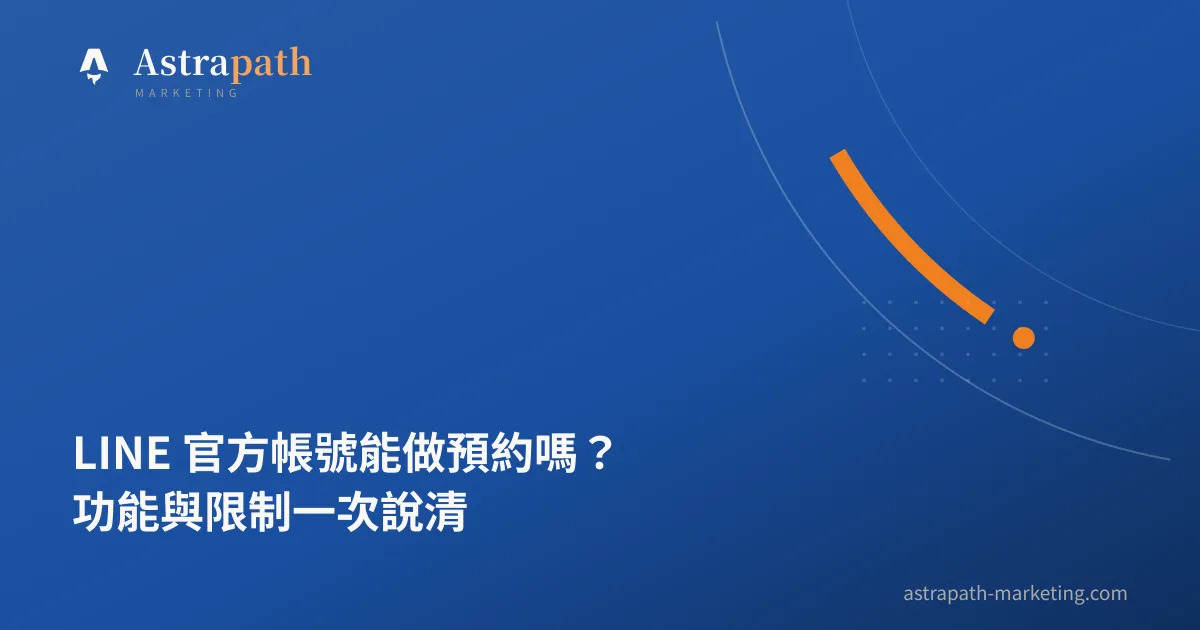 Astrapath
MARKETING

LINE 官方帳號能做預約嗎？
功能與限制一次說清

astrapath-marketing.com